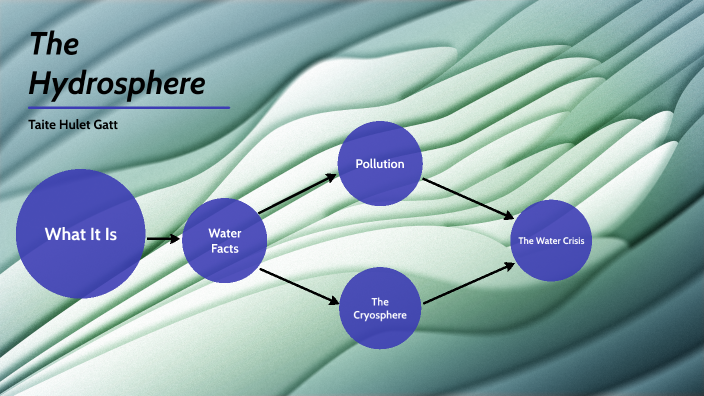 The Hydrosphere

Taite Hulet Gatt

What It Is

Water Facts

Pollution

The Cryosphere

The Water Crisis